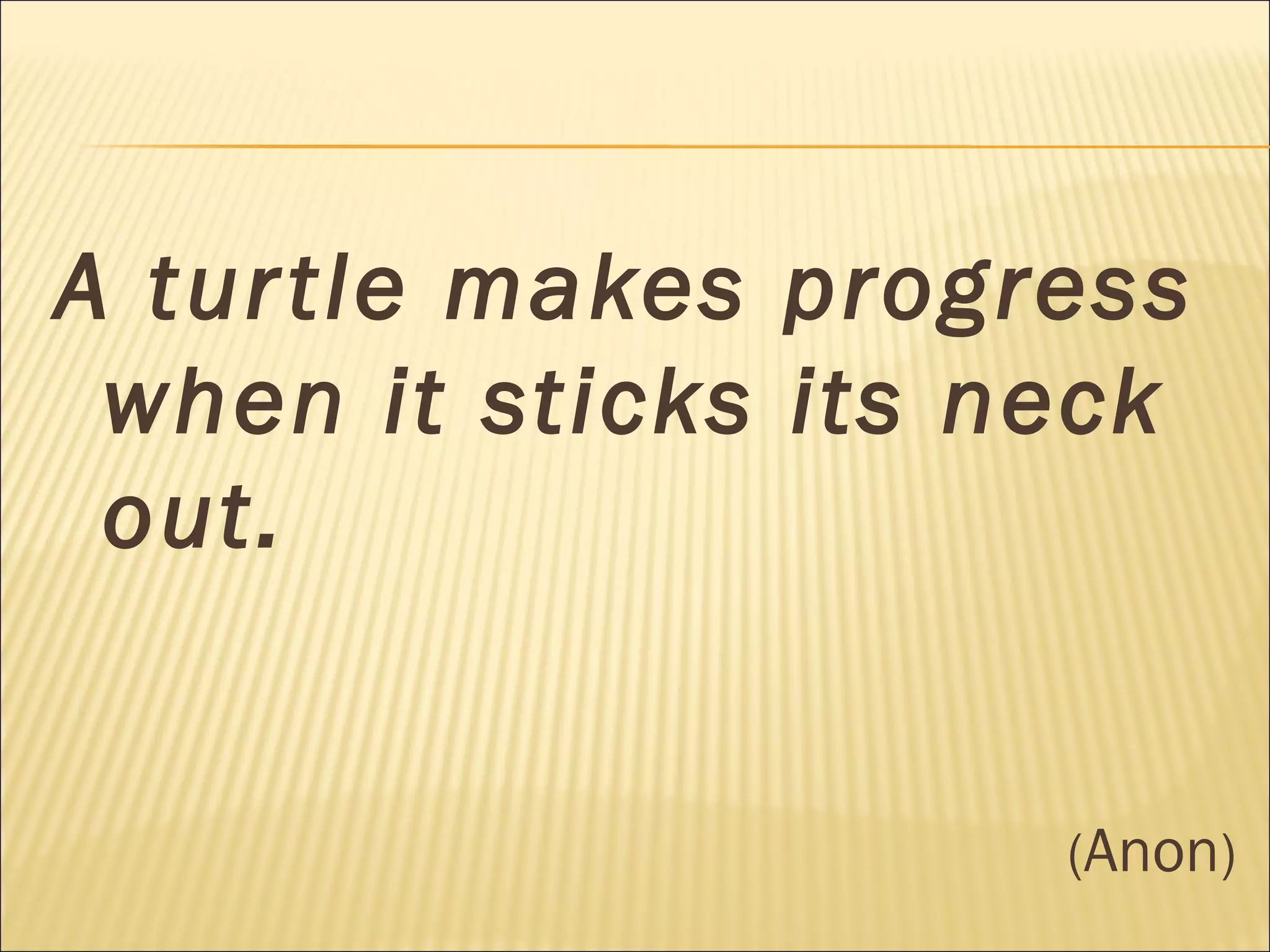 A turtle makes progress when it sticks its neck out.

(Anon)